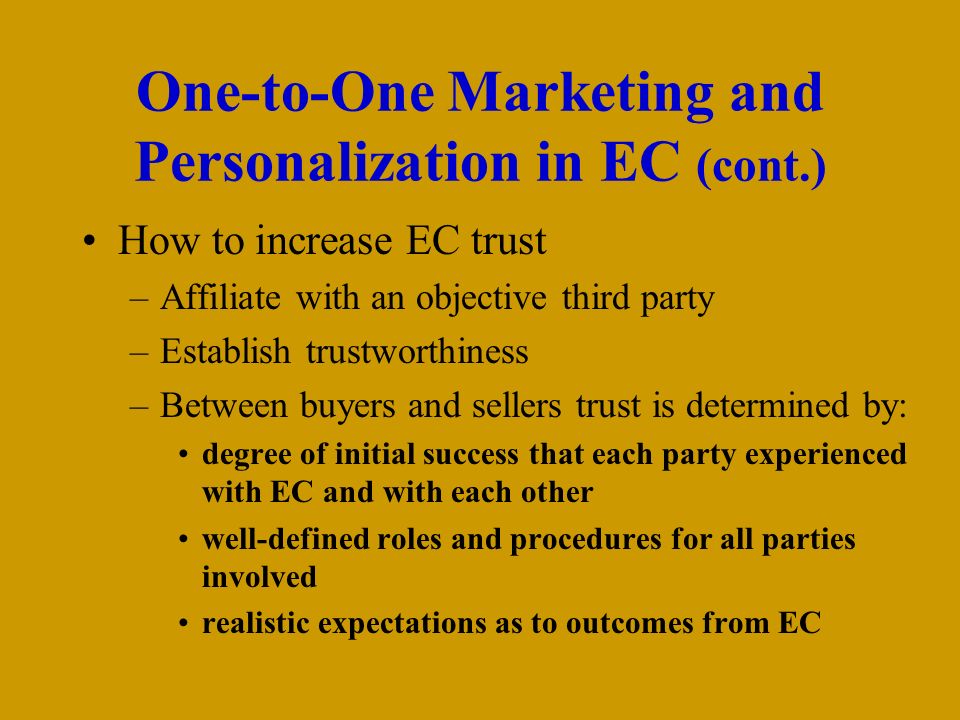 One-to-One Marketing and Personalization in EC (cont.)

• How to increase EC trust
– Affiliate with an objective third party
– Establish trustworthiness
– Between buyers and sellers trust is determined by:
• degree of initial success that each party experienced with EC and with each other
• well-defined roles and procedures for all parties involved
• realistic expectations as to outcomes from EC